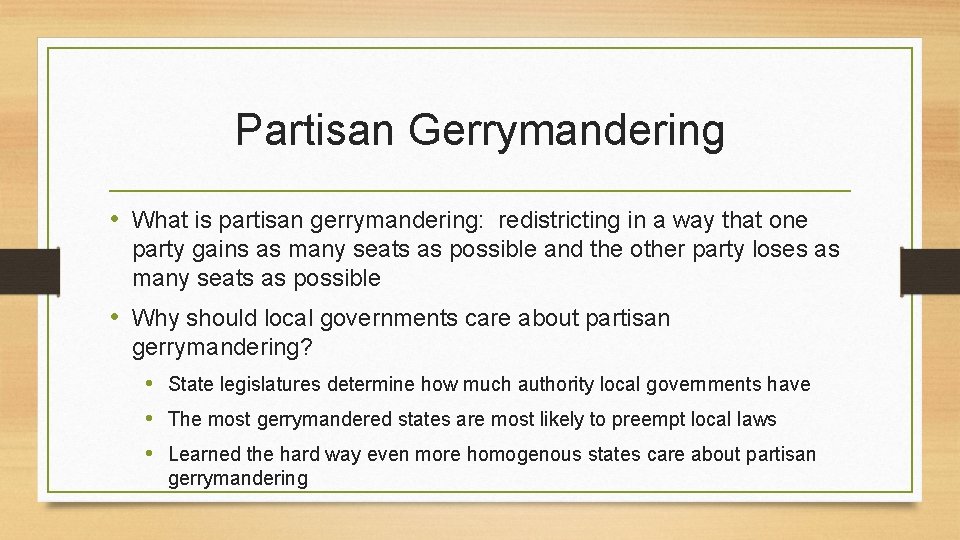 Partisan Gerrymandering

• What is partisan gerrymandering: redistricting in a way that one party gains as many seats as possible and the other party loses as many seats as possible

• Why should local governments care about partisan gerrymandering?

• State legislatures determine how much authority local governments have

• The most gerrymandered states are most likely to preempt local laws

• Learned the hard way even more homogenous states care about partisan gerrymandering